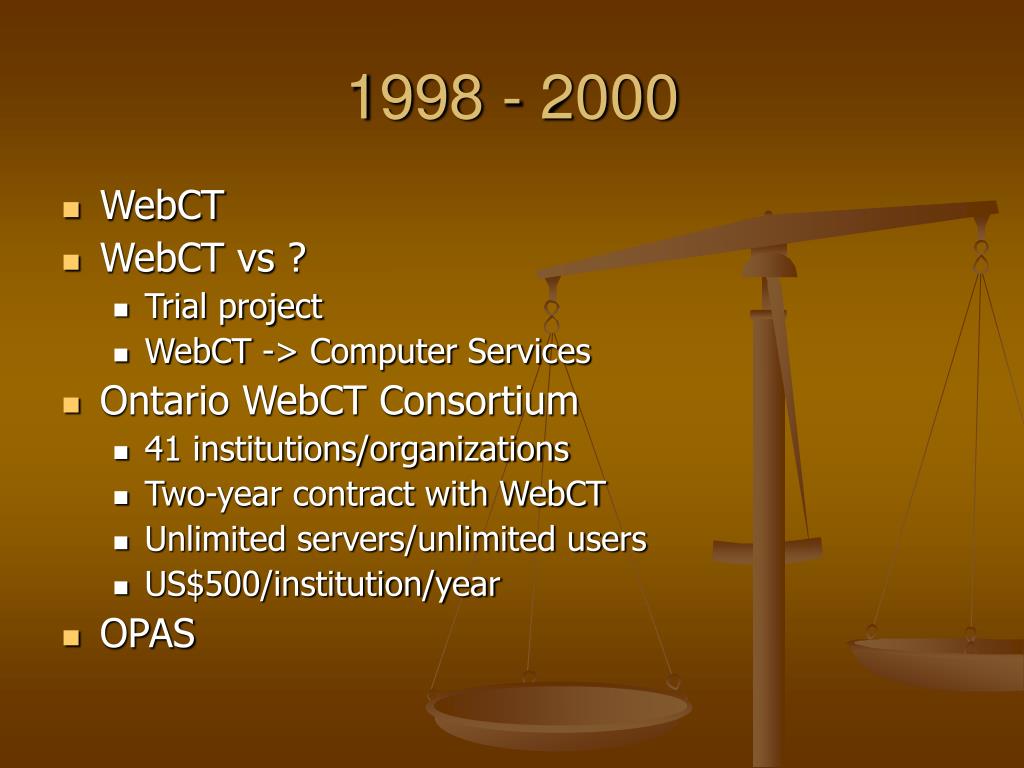 1998 - 2000

- WebCT
- WebCT vs ?
  - Trial project
  - WebCT -> Computer Services
- Ontario WebCT Consortium
  - 41 institutions/organizations
  - Two-year contract with WebCT
  - Unlimited servers/unlimited users
  - US$500/institution/year
- OPAS